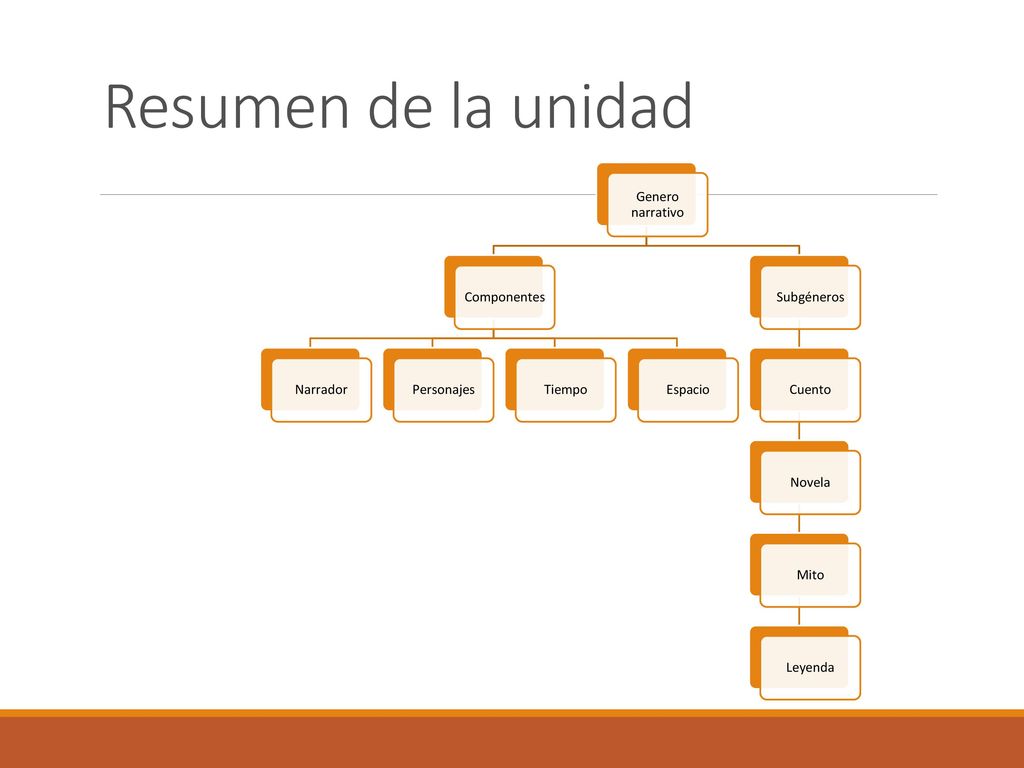 Resumen de la unidad

Genero narrativo

Componentes

Subgéneros

Narrador

Personajes

Tiempo

Espacio

Cuento

Novela

Mito

Leyenda